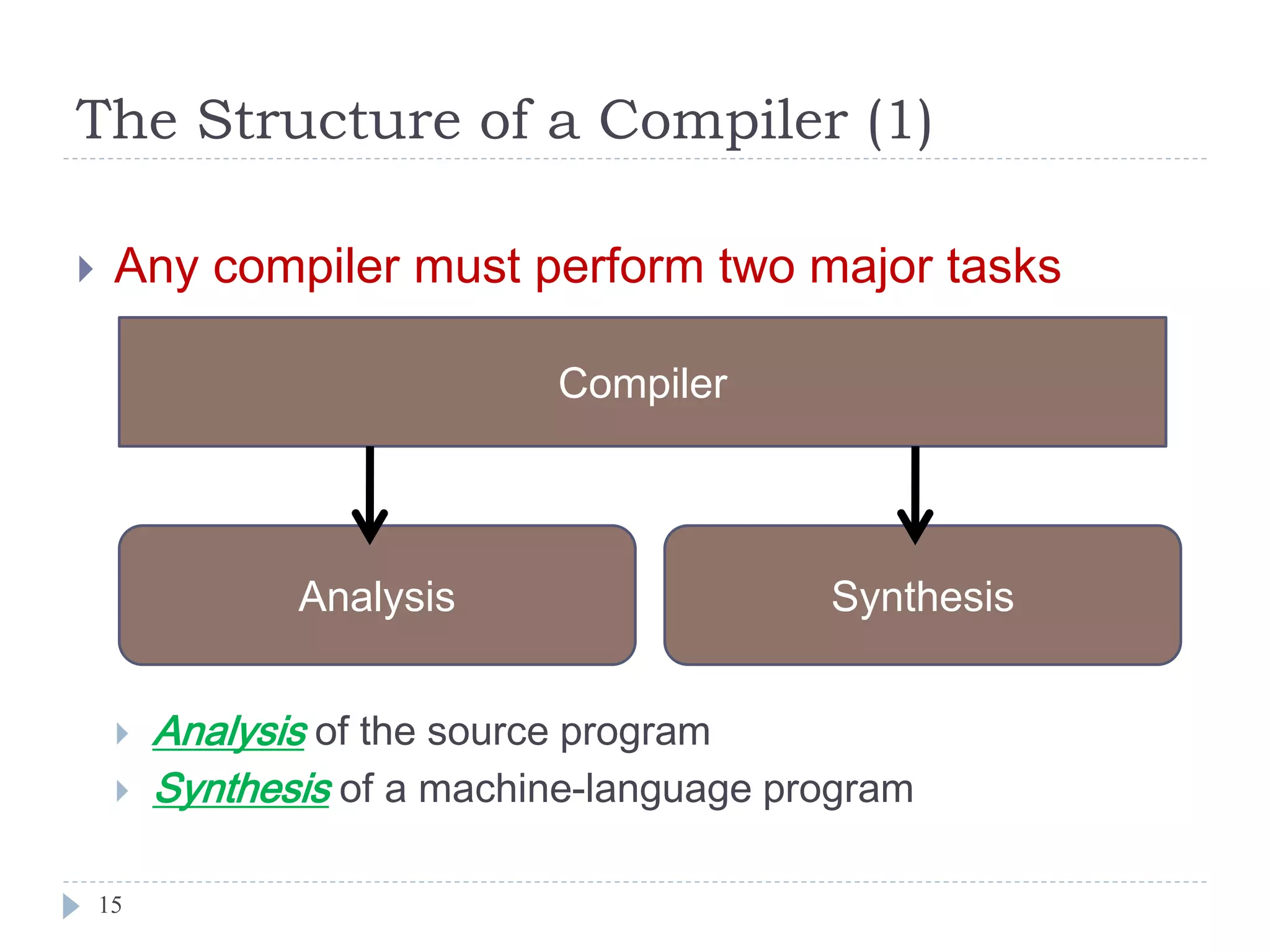 The Structure of a Compiler (1)

Any compiler must perform two major tasks

Compiler

Analysis

Synthesis

Analysis of the source program

Synthesis of a machine-language program

15